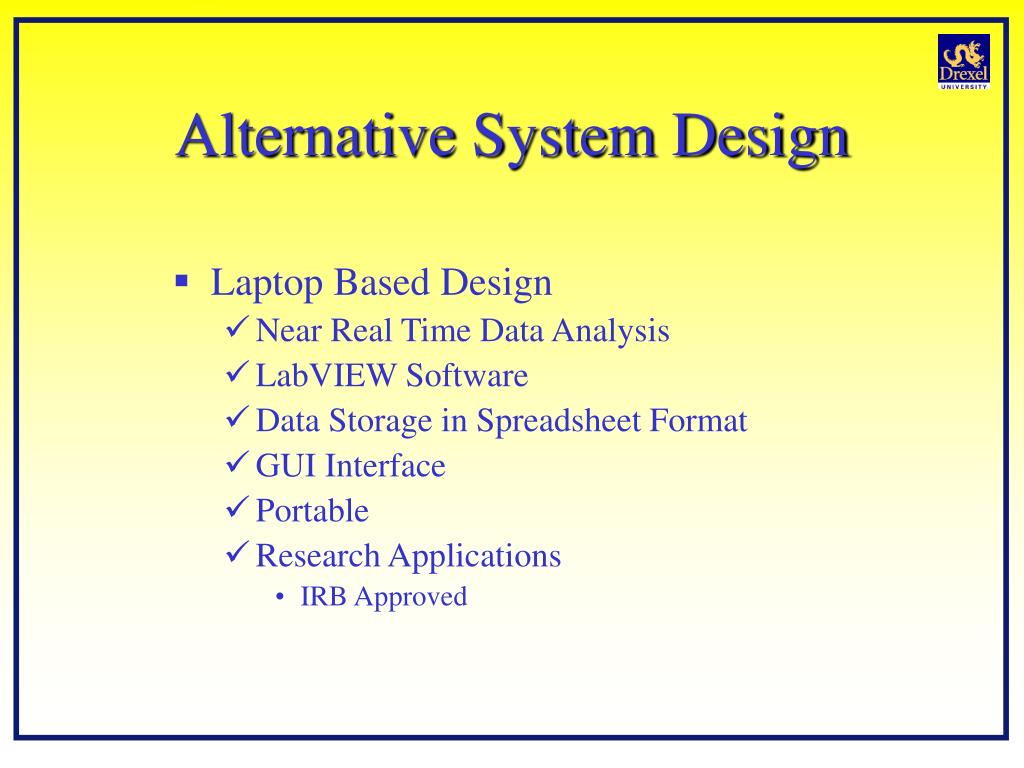 Drexel
UNIVERSITY

Alternative System Design

▪ Laptop Based Design
✓ Near Real Time Data Analysis
✓ LabVIEW Software
✓ Data Storage in Spreadsheet Format
✓ GUI Interface
✓ Portable
✓ Research Applications
• IRB Approved